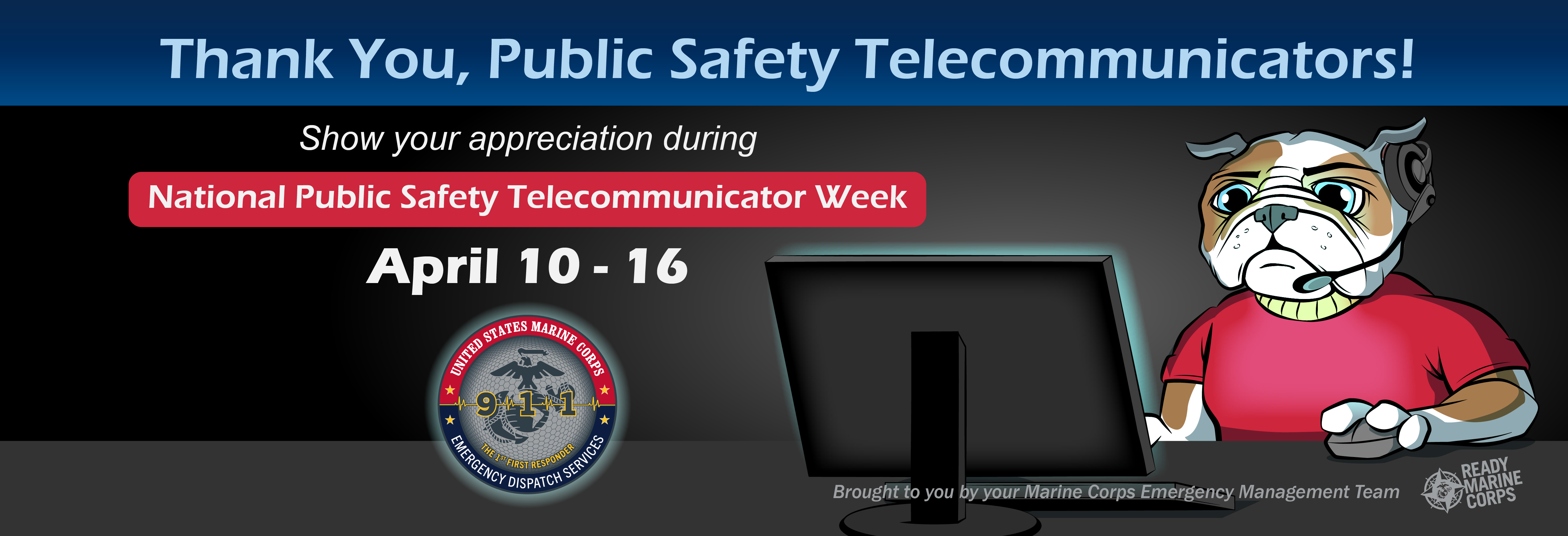 Thank You, Public Safety Telecommunicators!

Show your appreciation during

National Public Safety Telecommunicator Week

April 10 - 16

UNITED STATES MARINE CORPS
9-1-1
THE 1ST FIRST RESPONDER
EMERGENCY DISPATCH SERVICES

Brought to you by your Marine Corps Emergency Management Team

READY MARINE CORPS